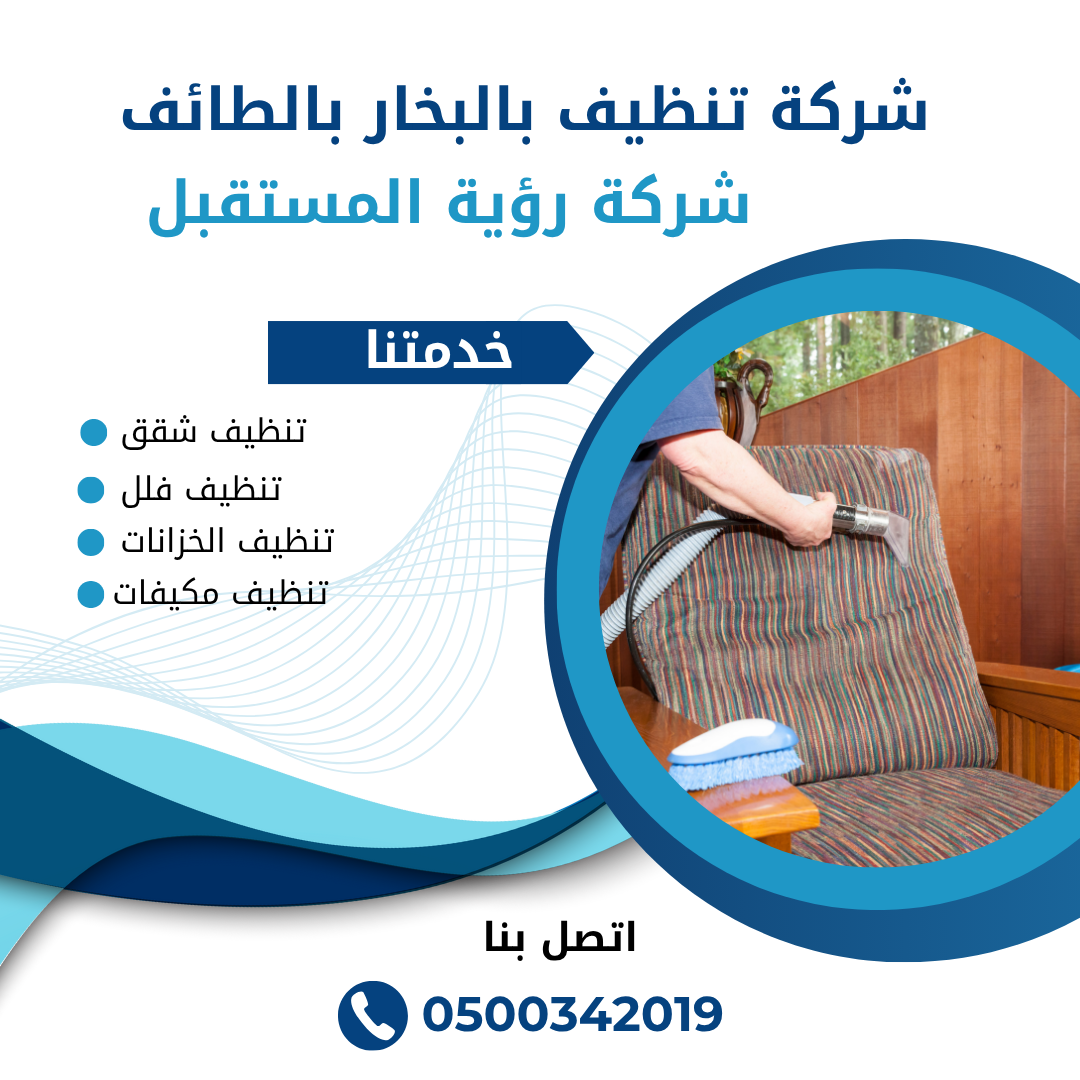 شركة تنظيف بالبخار بالطائف
شركة رؤية المستقبل

خدمتنا

تنظيف شقق
تنظيف فلل
تنظيف الخزانات
تنظيف مكيفات

اتصل بنا

0500342019